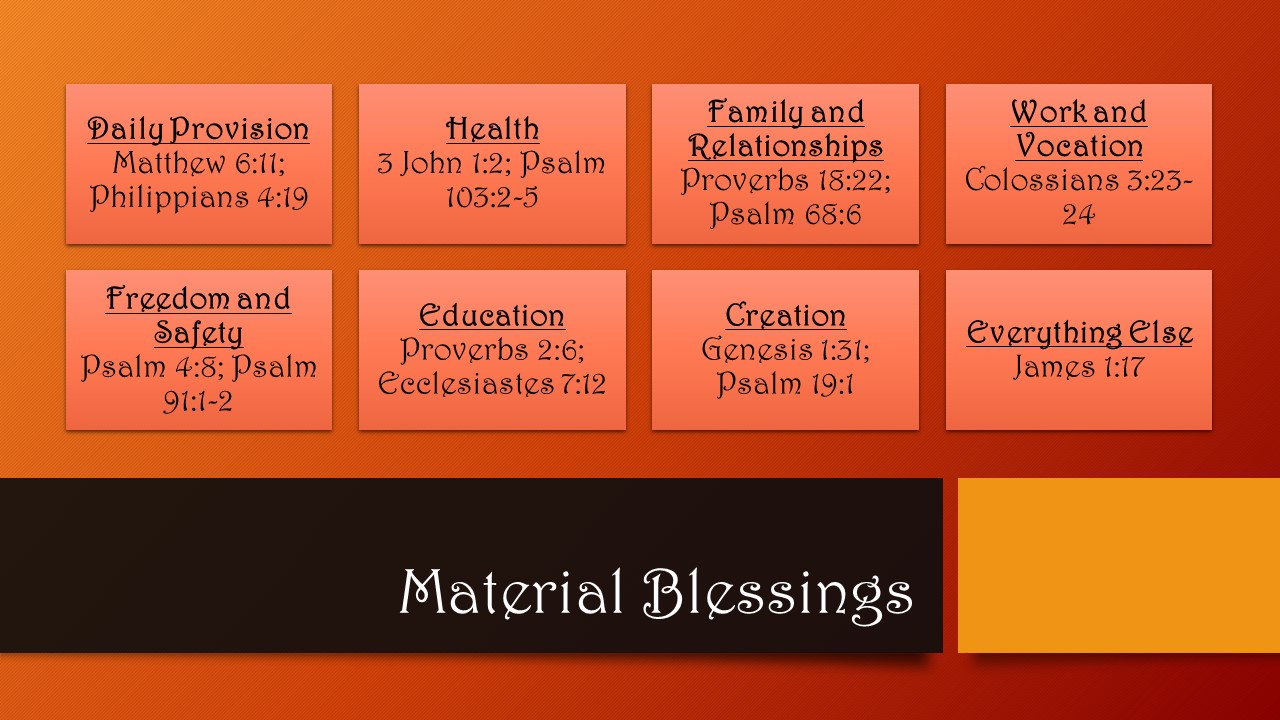 Daily Provision
Matthew 6:11; Philippians 4:19

Health
3 John 1:2; Psalm 103:2-5

Family and Relationships
Proverbs 18:22; Psalm 68:6

Work and Vocation
Colossians 3:23-24

Freedom and Safety
Psalm 4:8; Psalm 91:1-2

Education
Proverbs 2:6; Ecclesiastes 7:12

Creation
Genesis 1:31; Psalm 19:1

Everything Else
James 1:17

Material Blessings